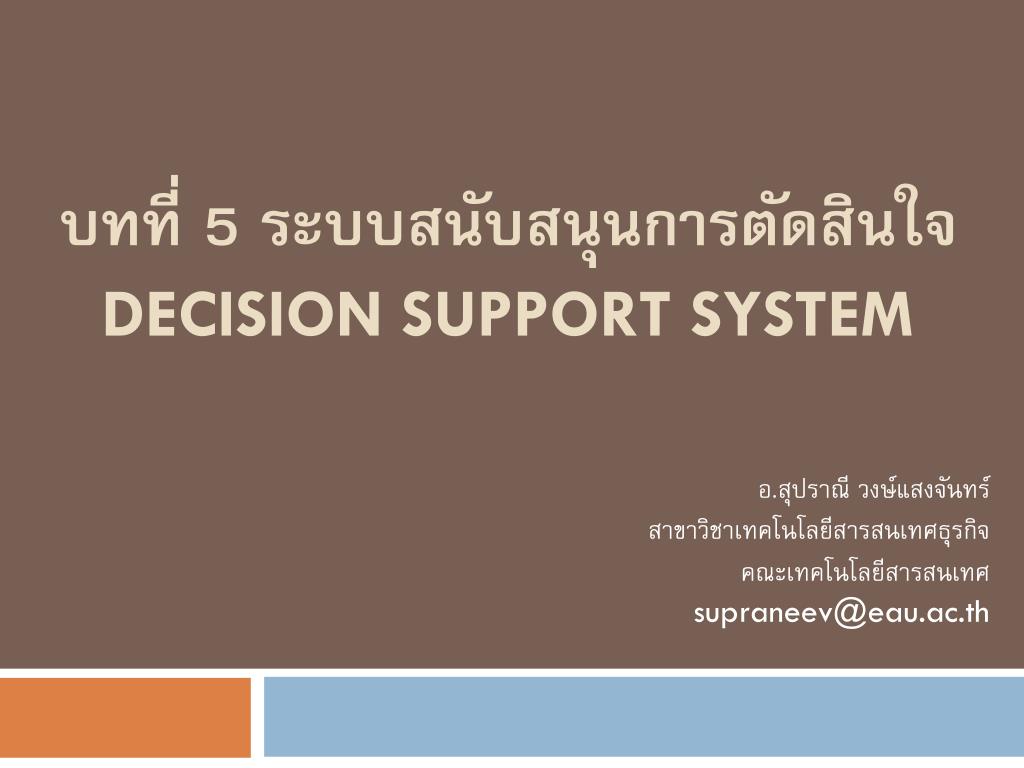 บทที่ 5 ระบบสนับสนุนการตัดสินใจ
DECISION SUPPORT SYSTEM

อ.สุปราณี วงษ์แสงจันทร์
สาขาวิชาเทคโนโลยีสารสนเทศธุรกิจ
คณะเทคโนโลยีสารสนเทศ
supraneev@eau.ac.th